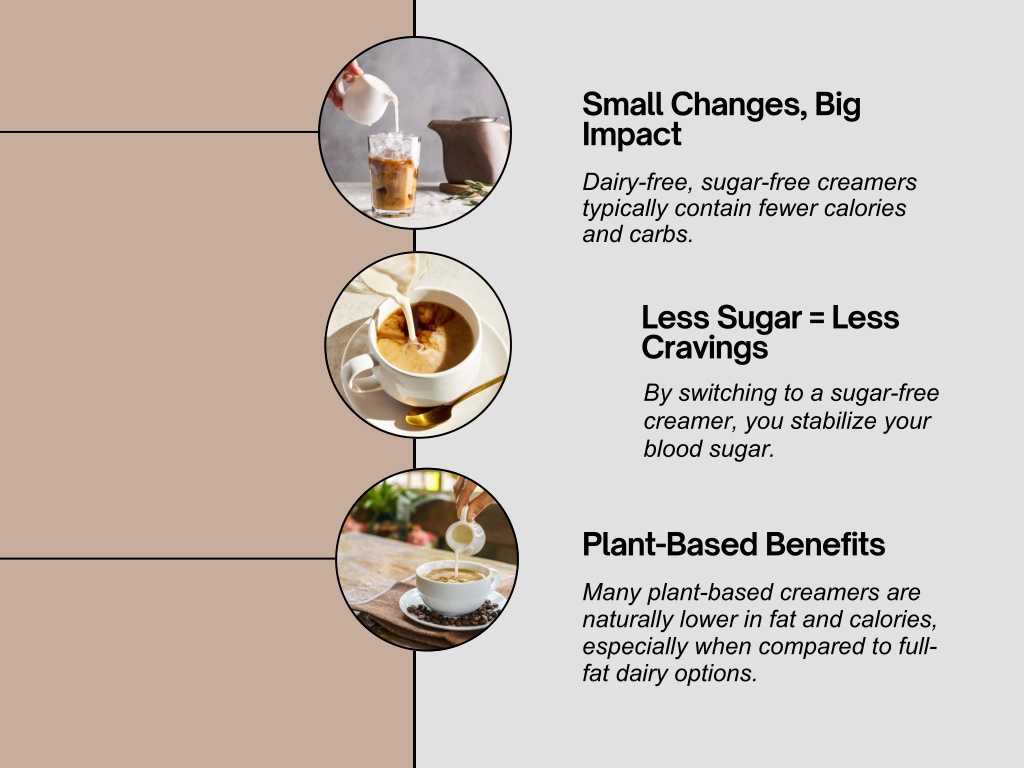 Small Changes, Big Impact

Dairy-free, sugar-free creamers typically contain fewer calories and carbs.

Less Sugar = Less Cravings

By switching to a sugar-free creamer, you stabilize your blood sugar.

Plant-Based Benefits

Many plant-based creamers are naturally lower in fat and calories, especially when compared to full-fat dairy options.